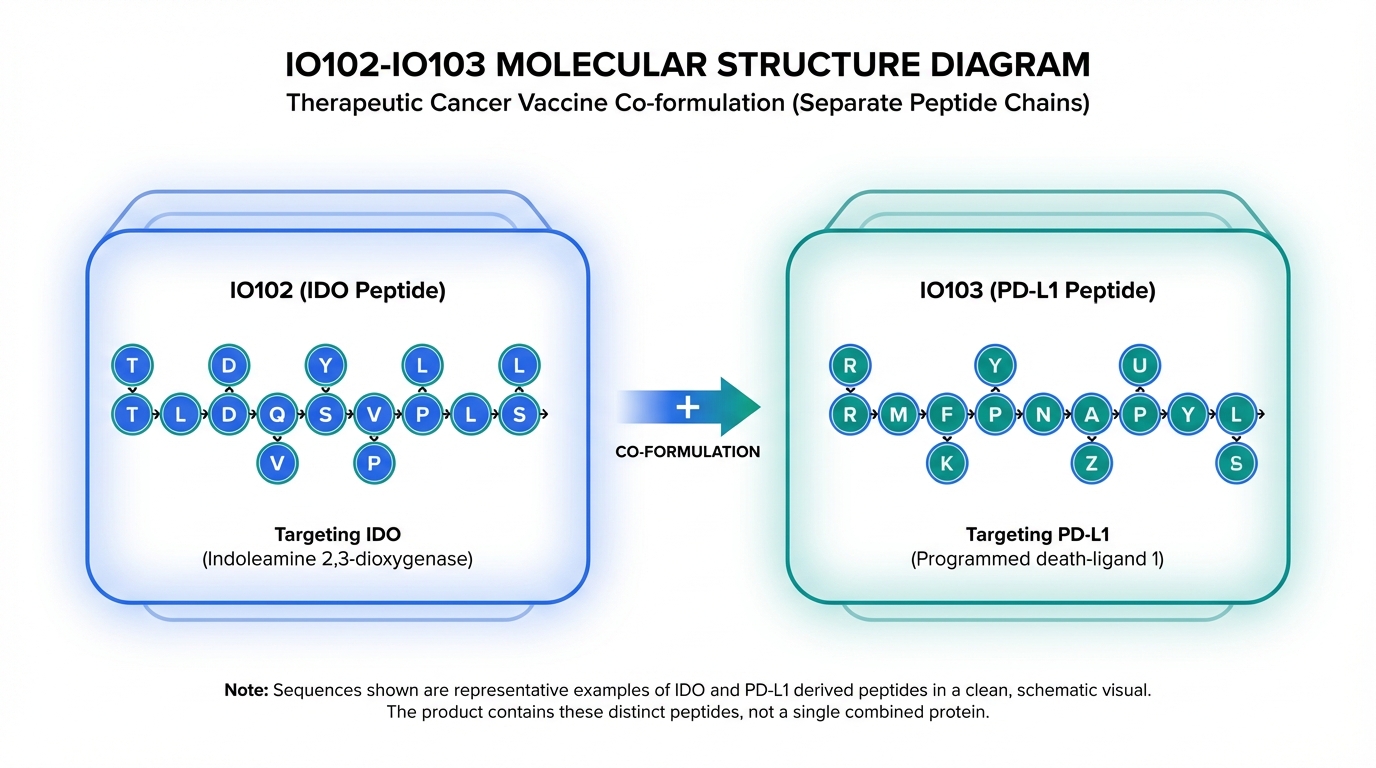 IO102-IO103 MOLECULAR STRUCTURE DIAGRAM
Therapeutic Cancer Vaccine Co-formulation (Separate Peptide Chains)

IO102 (IDO Peptide)

T D Y L L
T L D Q S V P L S
V P

Targeting IDO
(Indoleamine 2,3-dioxygenase)

+
CO-FORMULATION

IO103 (PD-L1 Peptide)

R Y U
R M F P N A P Y L
K Z S

Targeting PD-L1
(Programmed death-ligand 1)

Note: Sequences shown are representative examples of IDO and PD-L1 derived peptides in a clean, schematic visual. The product contains these distinct peptides, not a single combined protein.